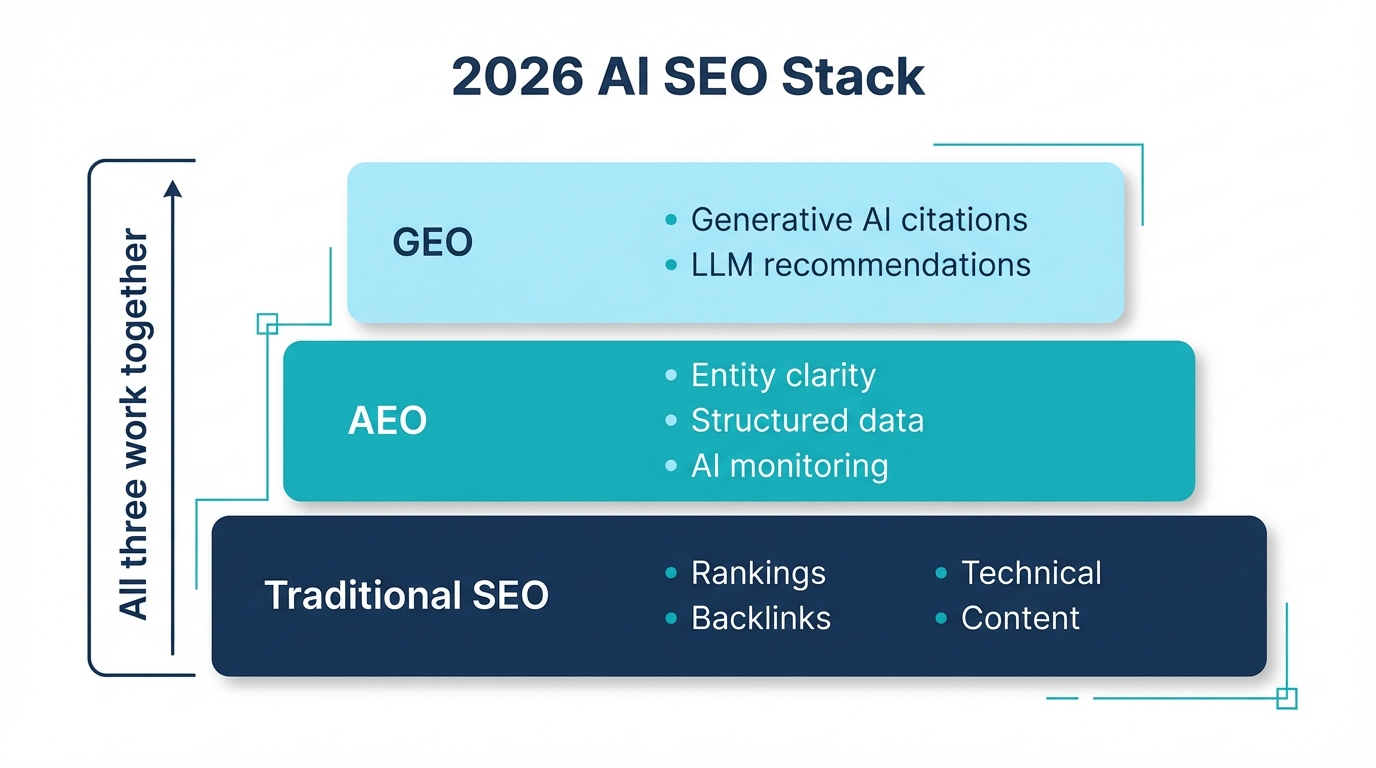 2026 AI SEO Stack

All three work together

GEO
• Generative AI citations
• LLM recommendations

AEO
• Entity clarity
• Structured data
• AI monitoring

Traditional SEO
• Rankings
• Backlinks
• Technical
• Content